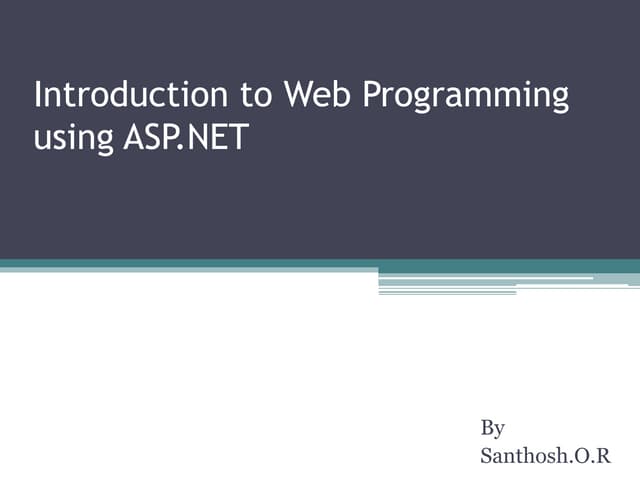 Introduction to Web Programming using ASP.NET

By
Santhosh.O.R